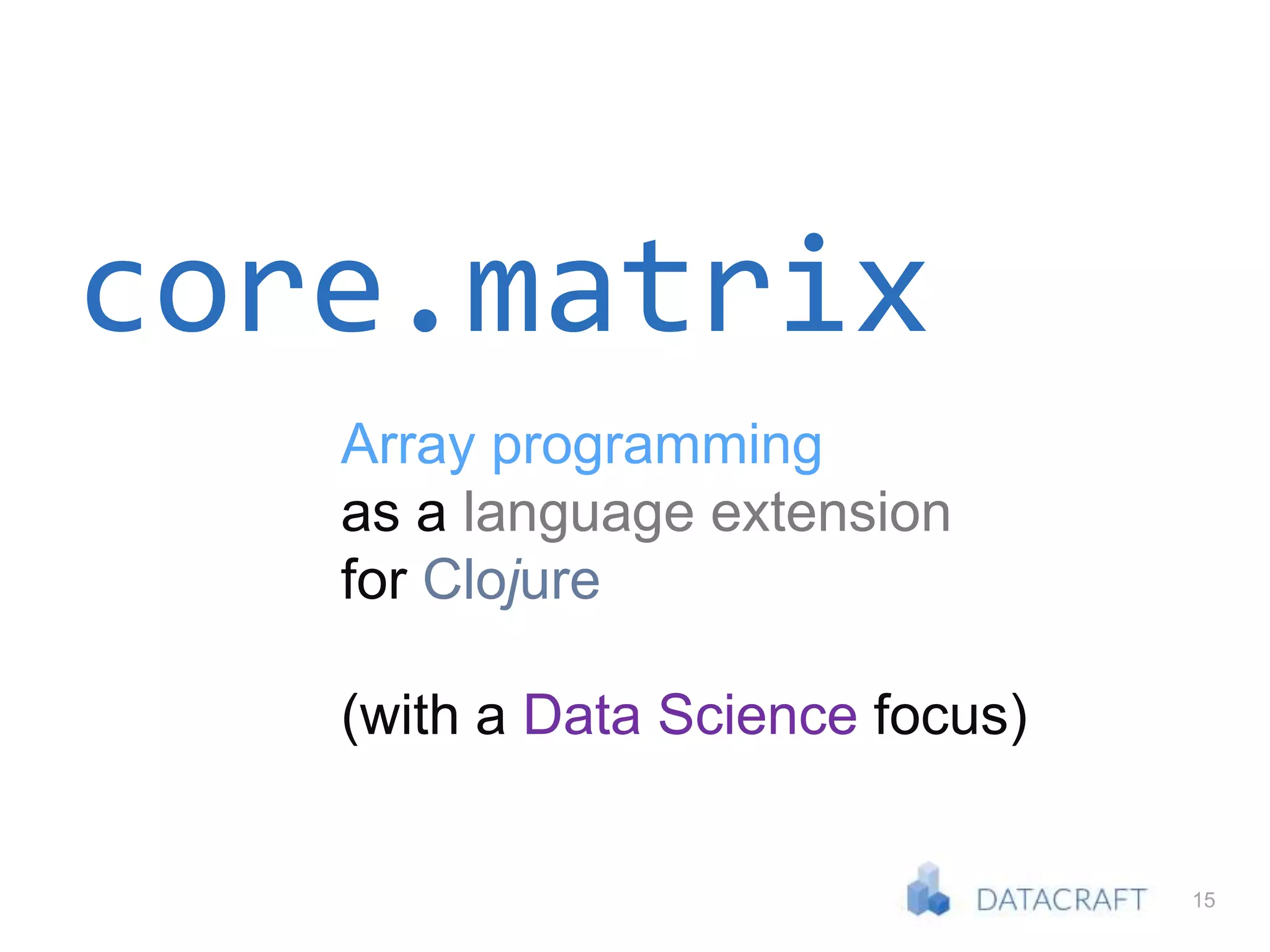 core.matrix

Array programming
as a language extension
for Clojure

(with a Data Science focus)

DATACRAFT 15